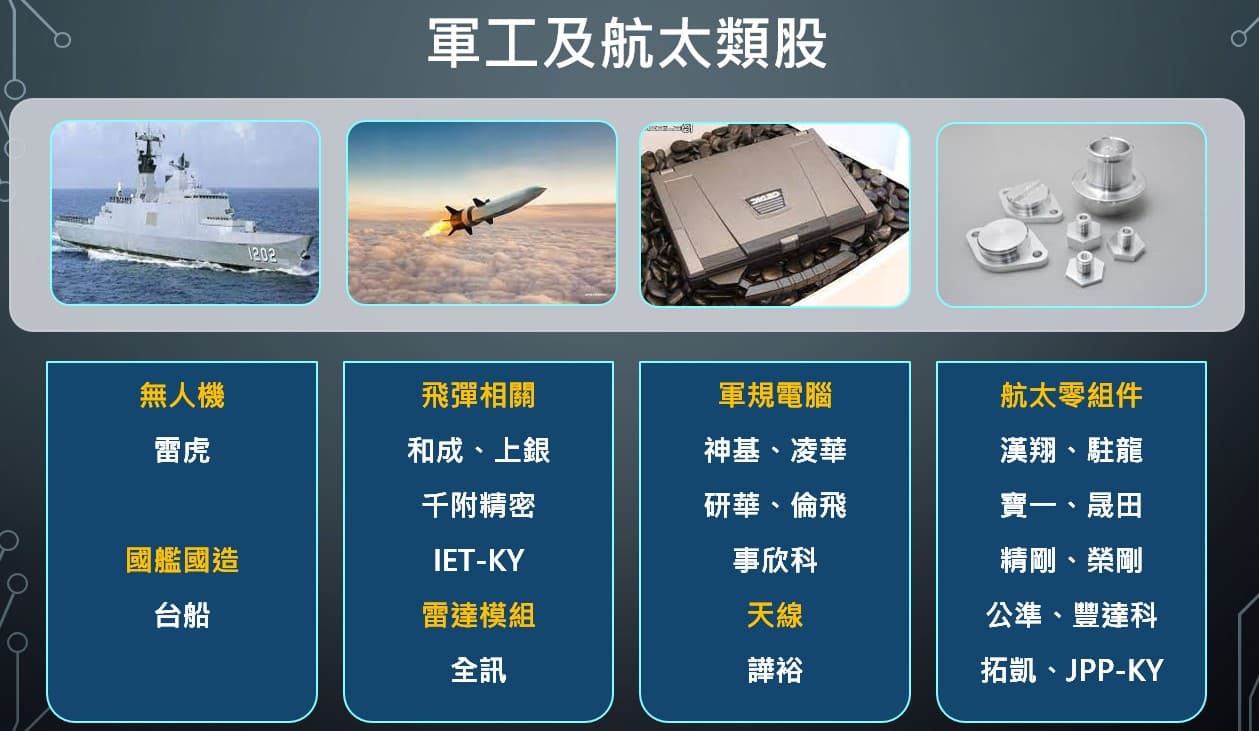 軍工及航太類股

1202

無人機
雷虎

國艦國造
台船

飛彈相關
和成、上銀
千附精密
IET-KY
雷達模組
全訊

軍規電腦
神基、凌華
研華、倫飛
事欣科
天線
譁裕

航太零組件
漢翔、駐龍
寶一、晟田
精剛、榮剛
公準、豐達科
拓凱、JPP-KY